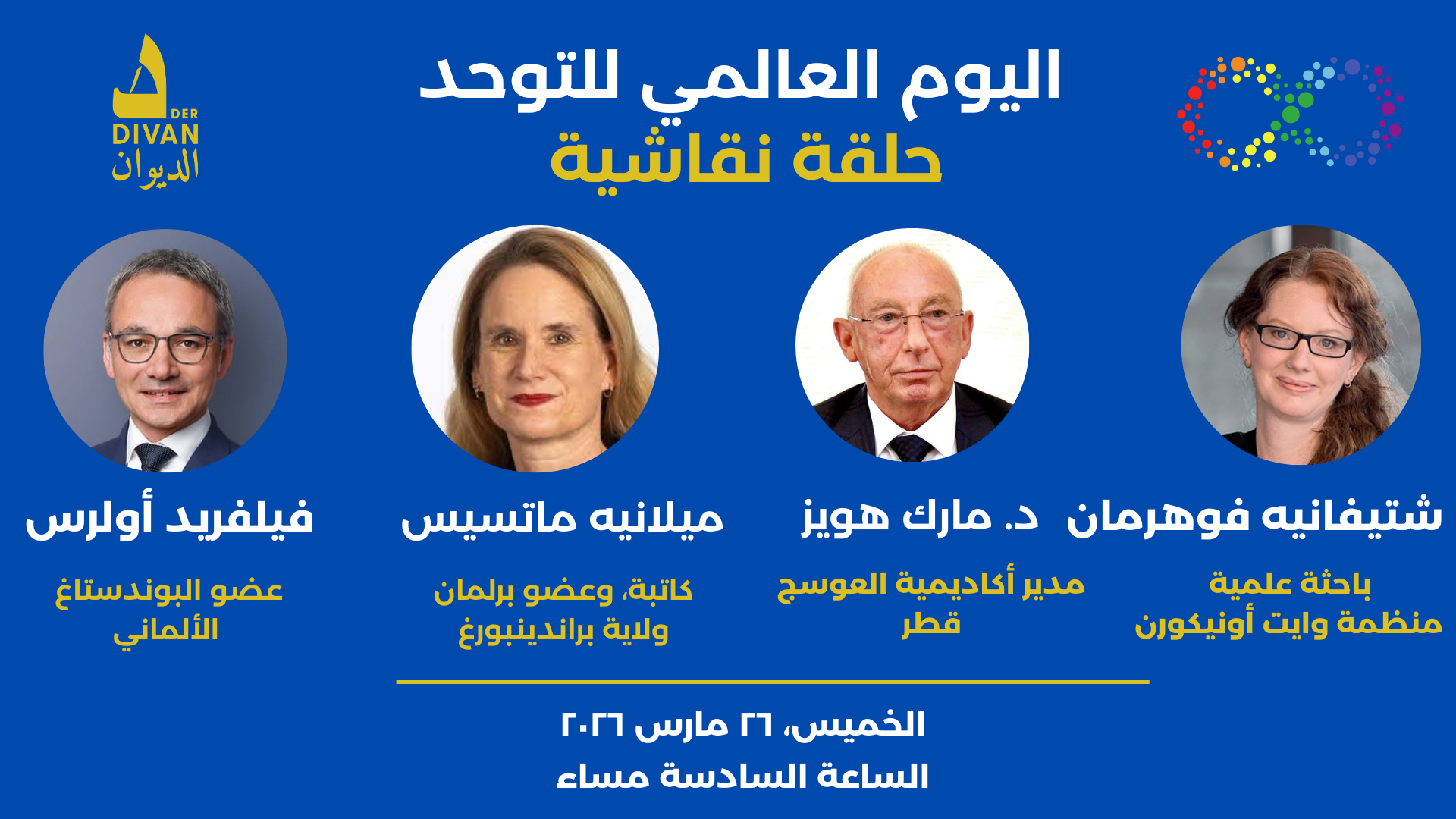 DER
DIVAN
الديوان

اليوم العالمي للتوحد
حلقة نقاشية

شتيفانيه فوهرمان
باحثة علمية
منظمة وايت أونيكورن

د. مارك هويز
مدير أكاديمية العوسج
قطر

ميلانيه ماتسيس
كاتبة، وعضو برلمان
ولاية براندينبورغ

فيلفريد أولرس
عضو البوندستاغ
الألماني

الخميس، ٢٦ مارس ٢٠٢٦
الساعة السادسة مساء